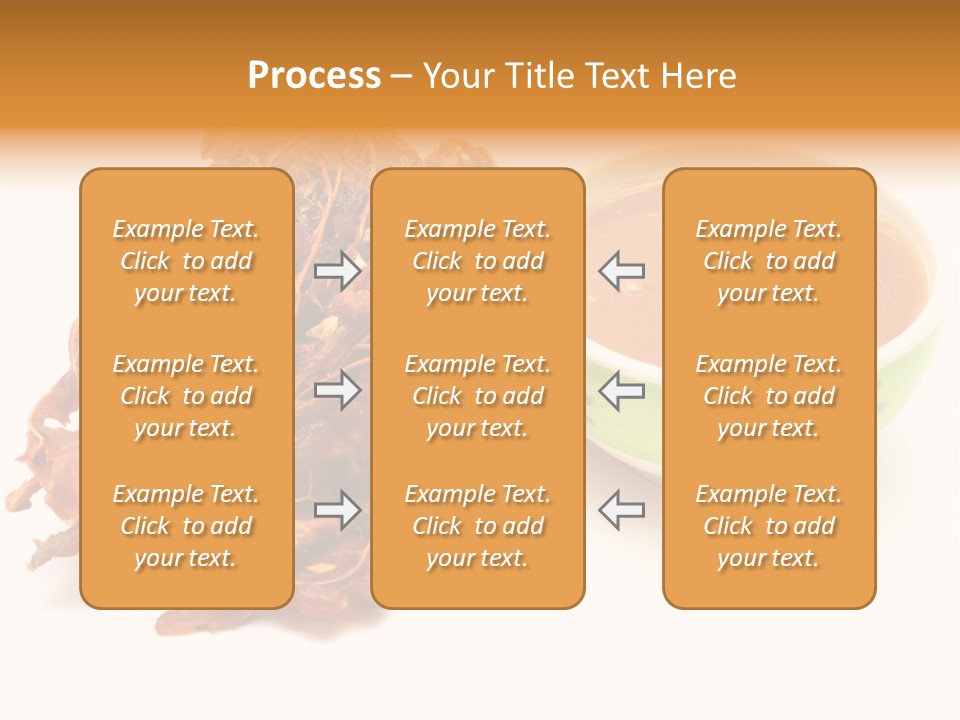 Process – Your Title Text Here

Example Text. Click to add your text.

Example Text. Click to add your text.

Example Text. Click to add your text.

Example Text. Click to add your text.

Example Text. Click to add your text.

Example Text. Click to add your text.

Example Text. Click to add your text.

Example Text. Click to add your text.

Example Text. Click to add your text.